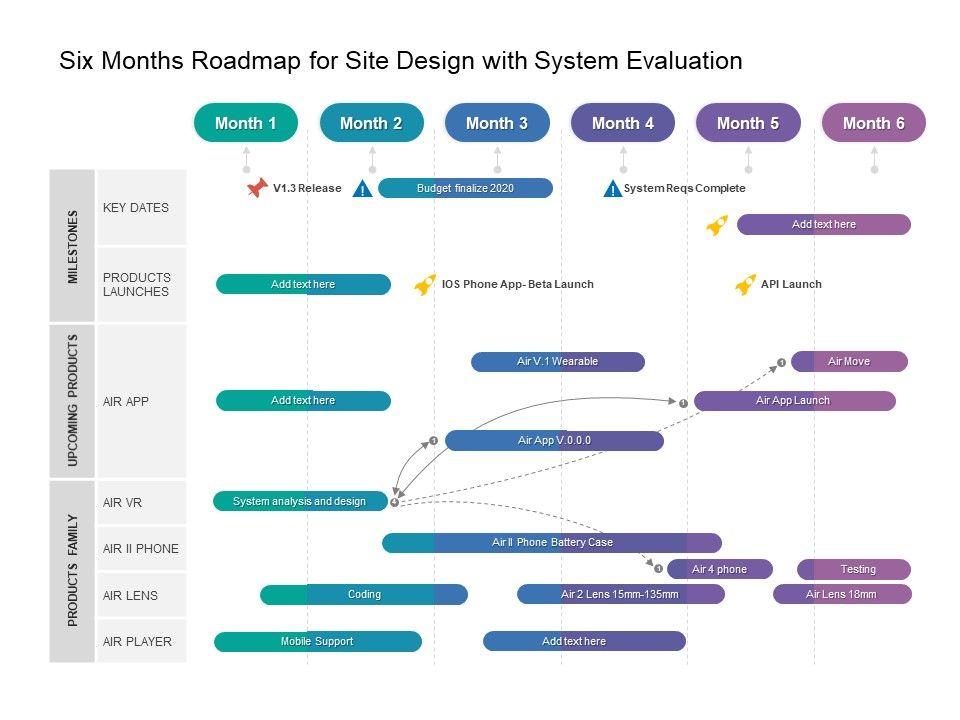 Six Months Roadmap for Site Design with System Evaluation

Month 1
Month 2
Month 3
Month 4
Month 5
Month 6

MILESTONES
KEY DATES
V1.3 Release
Budget finalize 2020
System Reqs Complete
Add text here

PRODUCTS LAUNCHES
Add text here
IOS Phone App- Beta Launch
API Launch

UPCOMING PRODUCTS
AIR APP
Air V.1 Wearable
Air Move
Add text here
Air App Launch
Air App V.0.0.0

PRODUCTS FAMILY
AIR VR
System analysis and design
AIR II PHONE
Air II Phone Battery Case
Air 4 phone
Testing
AIR LENS
Coding
Air 2 Lens 15mm-135mm
Air Lens 18mm
AIR PLAYER
Mobile Support
Add text here